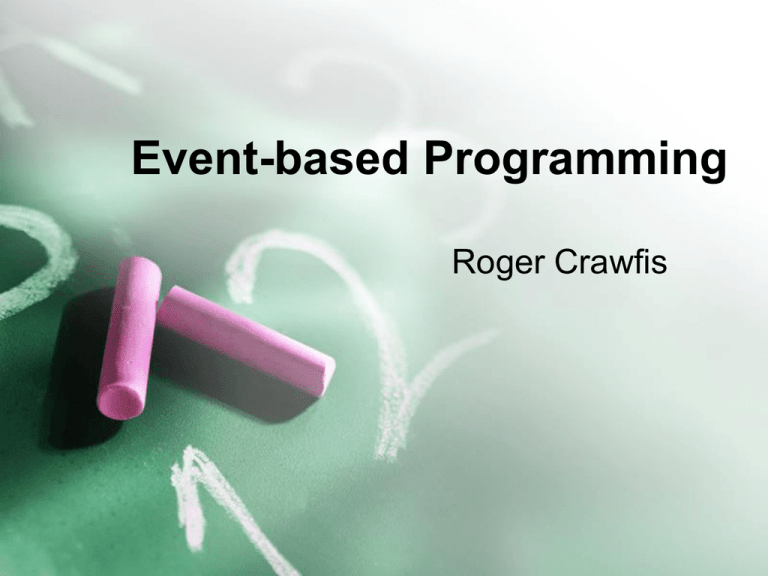 Event-based Programming

Roger Crawfis